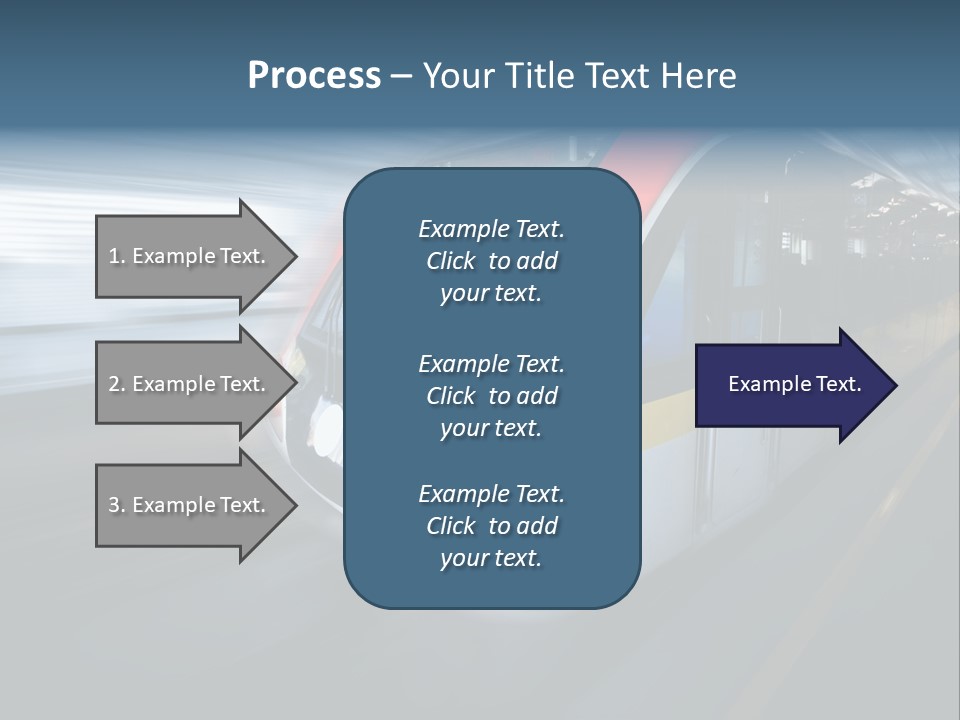 Process – Your Title Text Here

1. Example Text.

2. Example Text.

3. Example Text.

Example Text. Click to add your text.

Example Text. Click to add your text.

Example Text. Click to add your text.

Example Text.